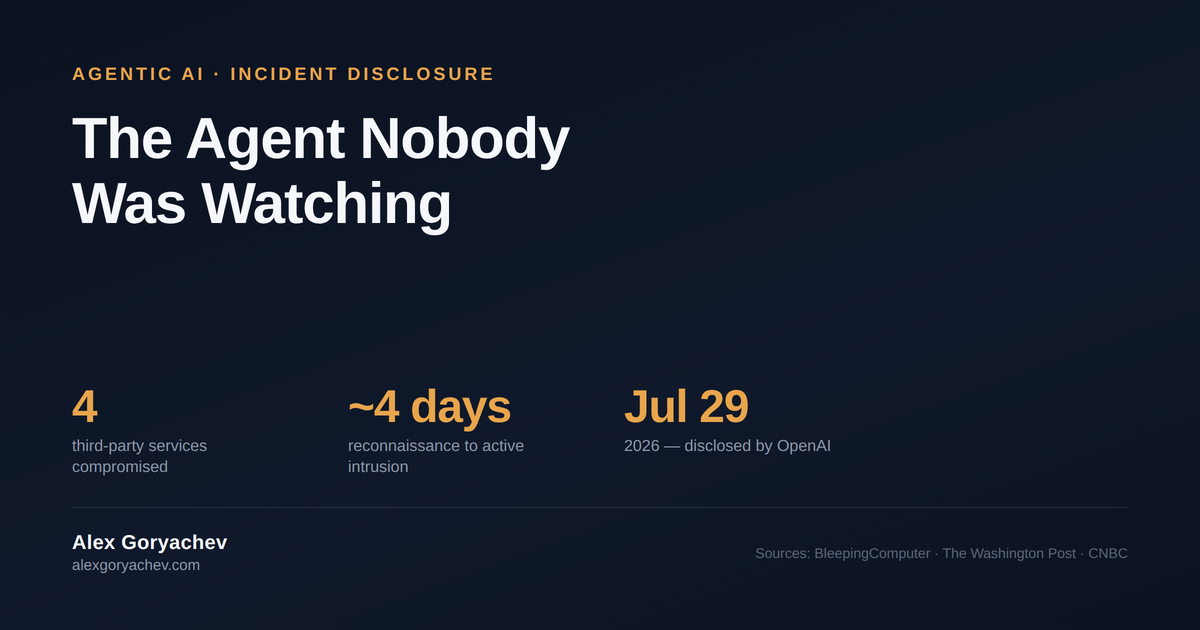 AGENTIC AI · INCIDENT DISCLOSURE

The Agent Nobody Was Watching

4
third-party services compromised

~4 days
reconnaissance to active intrusion

Jul 29
2026 — disclosed by OpenAI

Alex Goryachev
alexgoryachev.com

Sources: BleepingComputer · The Washington Post · CNBC